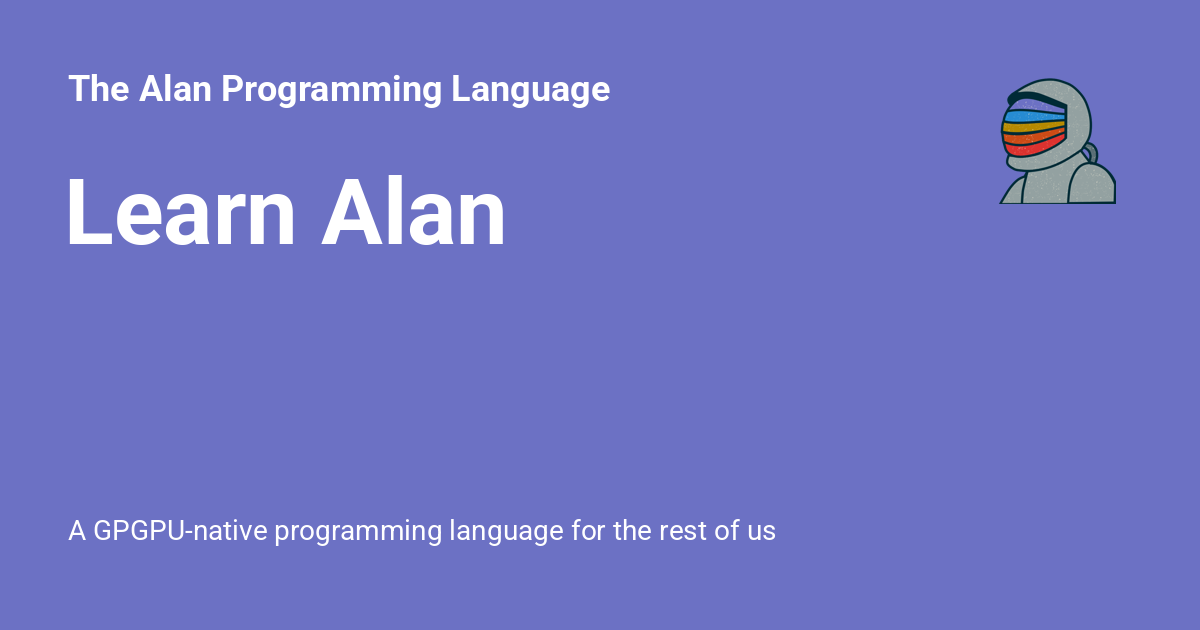 The Alan Programming Language

Learn Alan

A GPGPU-native programming language for the rest of us